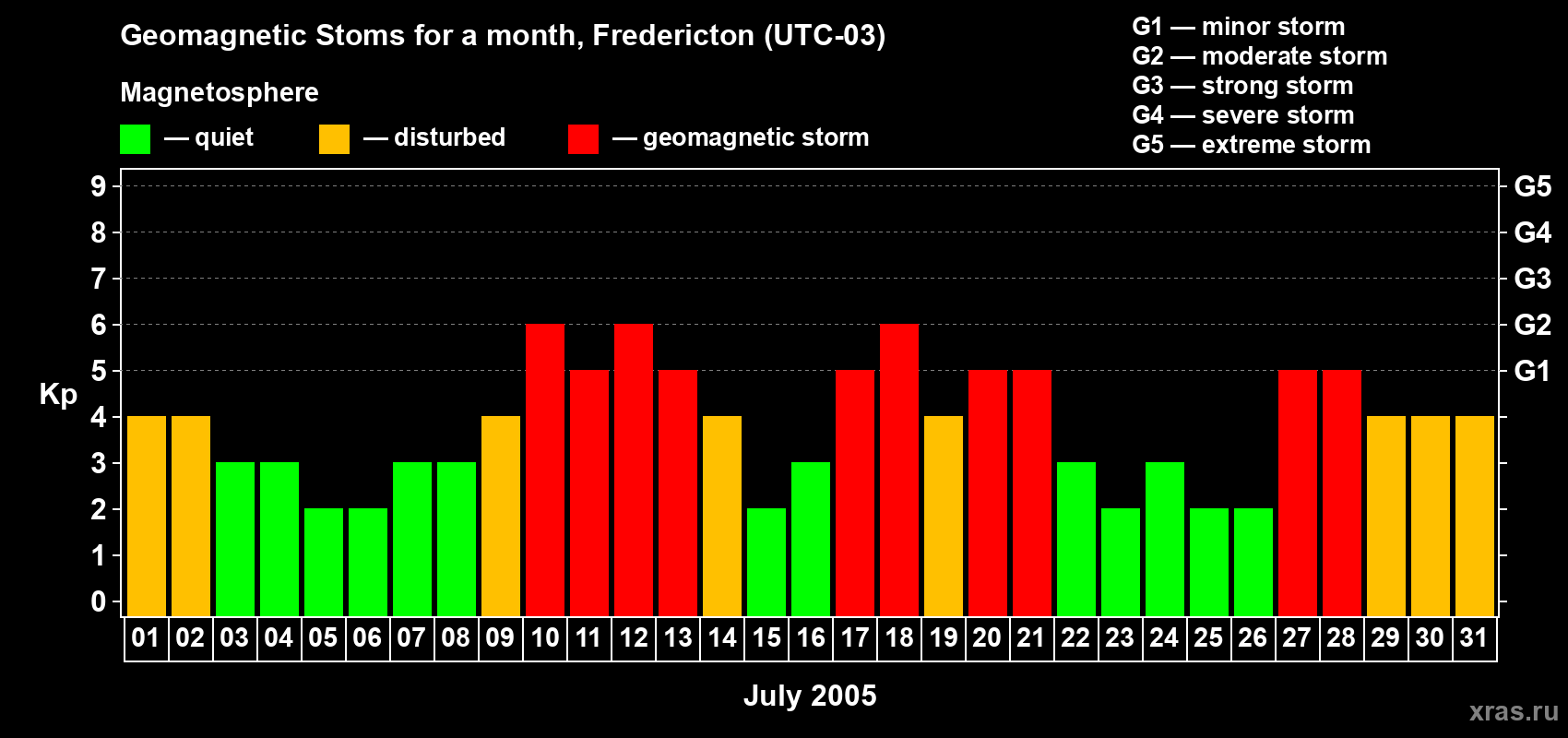 Geomagnetic Stoms for a month, Fredericton (UTC-03)

Magnetosphere

— quiet — disturbed — geomagnetic storm

G1 — minor storm
G2 — moderate storm
G3 — strong storm
G4 — severe storm
G5 — extreme storm

Kp

9 8 7 6 5 4 3 2 1 0

G5 G4 G3 G2 G1

01 02 03 04 05 06 07 08 09 10 11 12 13 14 15 16 17 18 19 20 21 22 23 24 25 26 27 28 29 30 31

July 2005

xras.ru